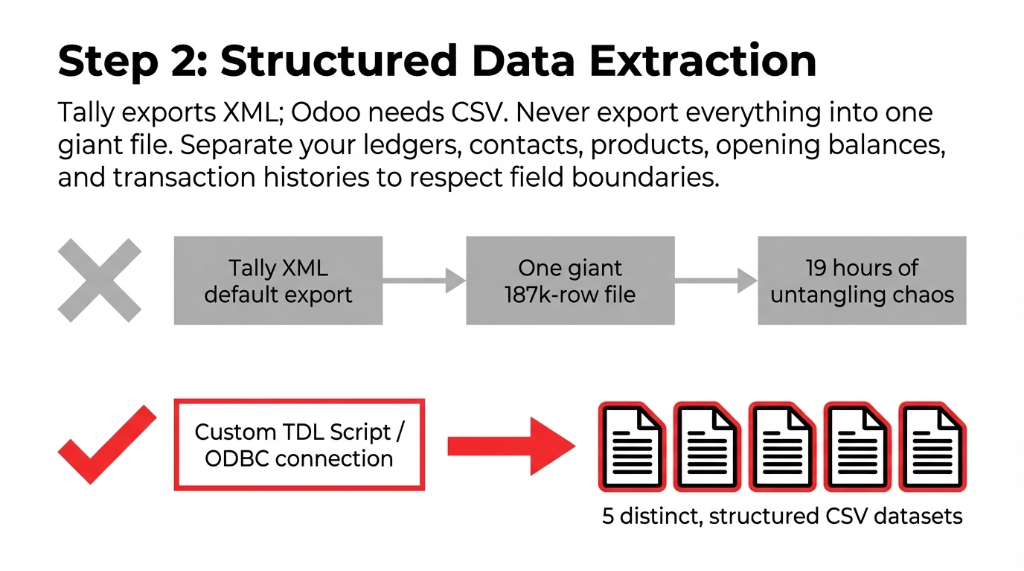 Step 2: Structured Data Extraction

Tally exports XML; Odoo needs CSV. Never export everything into one giant file. Separate your ledgers, contacts, products, opening balances, and transaction histories to respect field boundaries.

Tally XML default export

One giant 187k-row file

19 hours of untangling chaos

Custom TDL Script / ODBC connection

5 distinct, structured CSV datasets